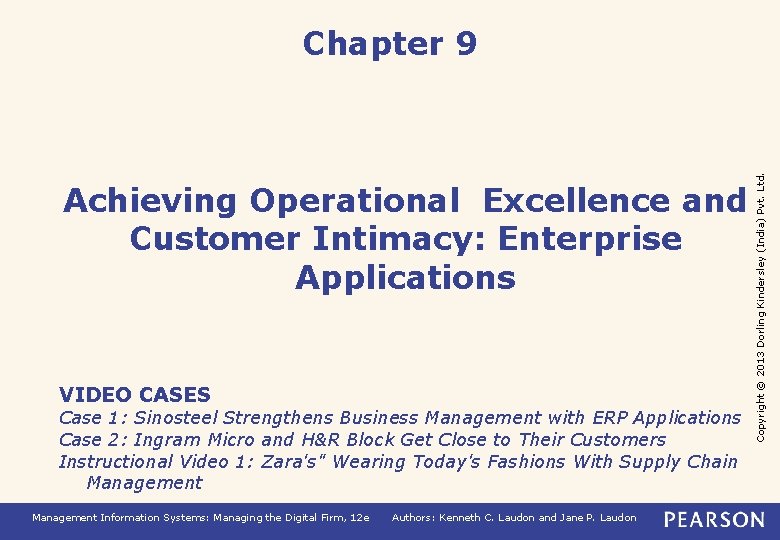 Chapter 9

Achieving Operational Excellence and Customer Intimacy: Enterprise Applications

VIDEO CASES
Case 1: Sinosteel Strengthens Business Management with ERP Applications
Case 2: Ingram Micro and H&R Block Get Close to Their Customers
Instructional Video 1: Zara's" Wearing Today's Fashions With Supply Chain Management

Copyright © 2013 Dorling Kindersley (India) Pvt. Ltd.

Management Information Systems: Managing the Digital Firm, 12e Authors: Kenneth C. Laudon and Jane P. Laudon PEARSON